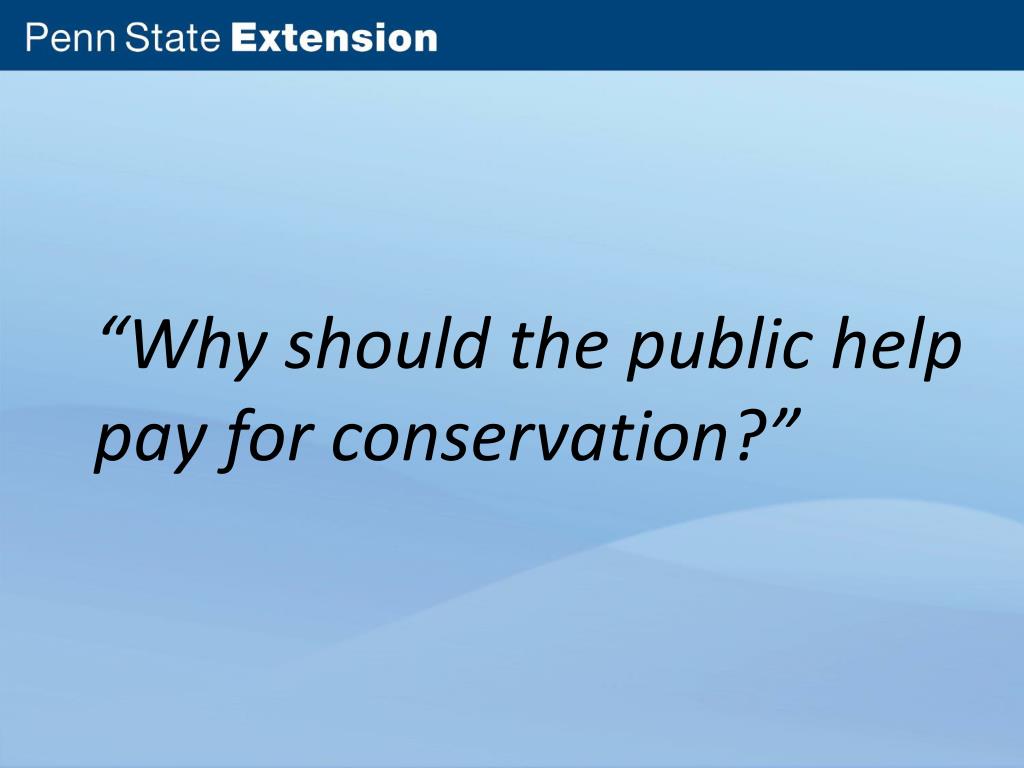 Penn State Extension

“Why should the public help pay for conservation?”